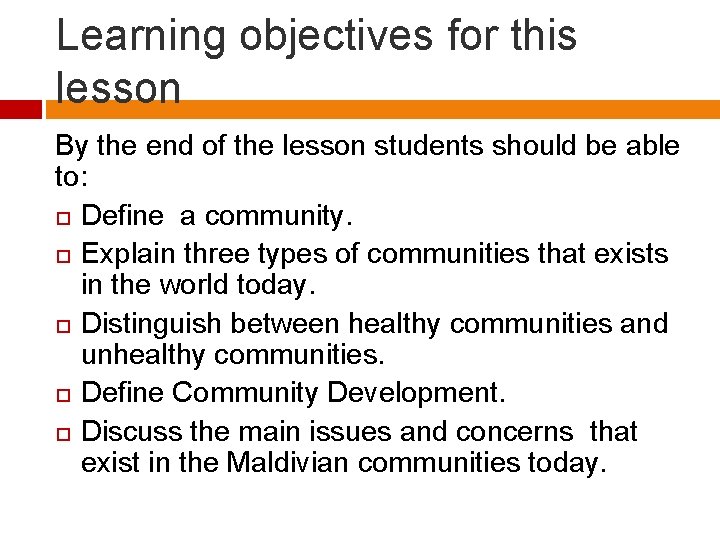 Learning objectives for this lesson

By the end of the lesson students should be able to:

- Define a community.
- Explain three types of communities that exists in the world today.
- Distinguish between healthy communities and unhealthy communities.
- Define Community Development.
- Discuss the main issues and concerns that exist in the Maldivian communities today.